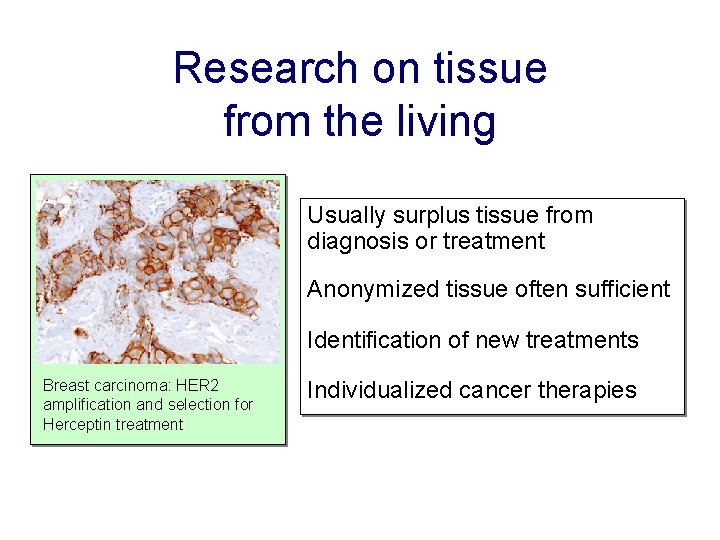 Research on tissue from the living

Breast carcinoma: HER2 amplification and selection for Herceptin treatment

Usually surplus tissue from diagnosis or treatment

Anonymized tissue often sufficient

Identification of new treatments

Individualized cancer therapies